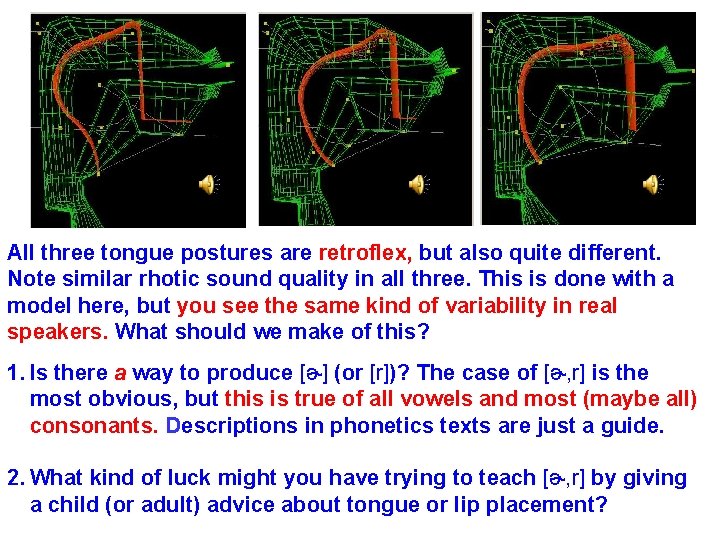 All three tongue postures are retroflex, but also quite different. Note similar rhotic sound quality in all three. This is done with a model here, but you see the same kind of variability in real speakers. What should we make of this?

1. Is there a way to produce [ɚ] (or [r])? The case of [ɚ,r] is the most obvious, but this is true of all vowels and most (maybe all) consonants. Descriptions in phonetics texts are just a guide.

2. What kind of luck might you have trying to teach [ɚ,r] by giving a child (or adult) advice about tongue or lip placement?